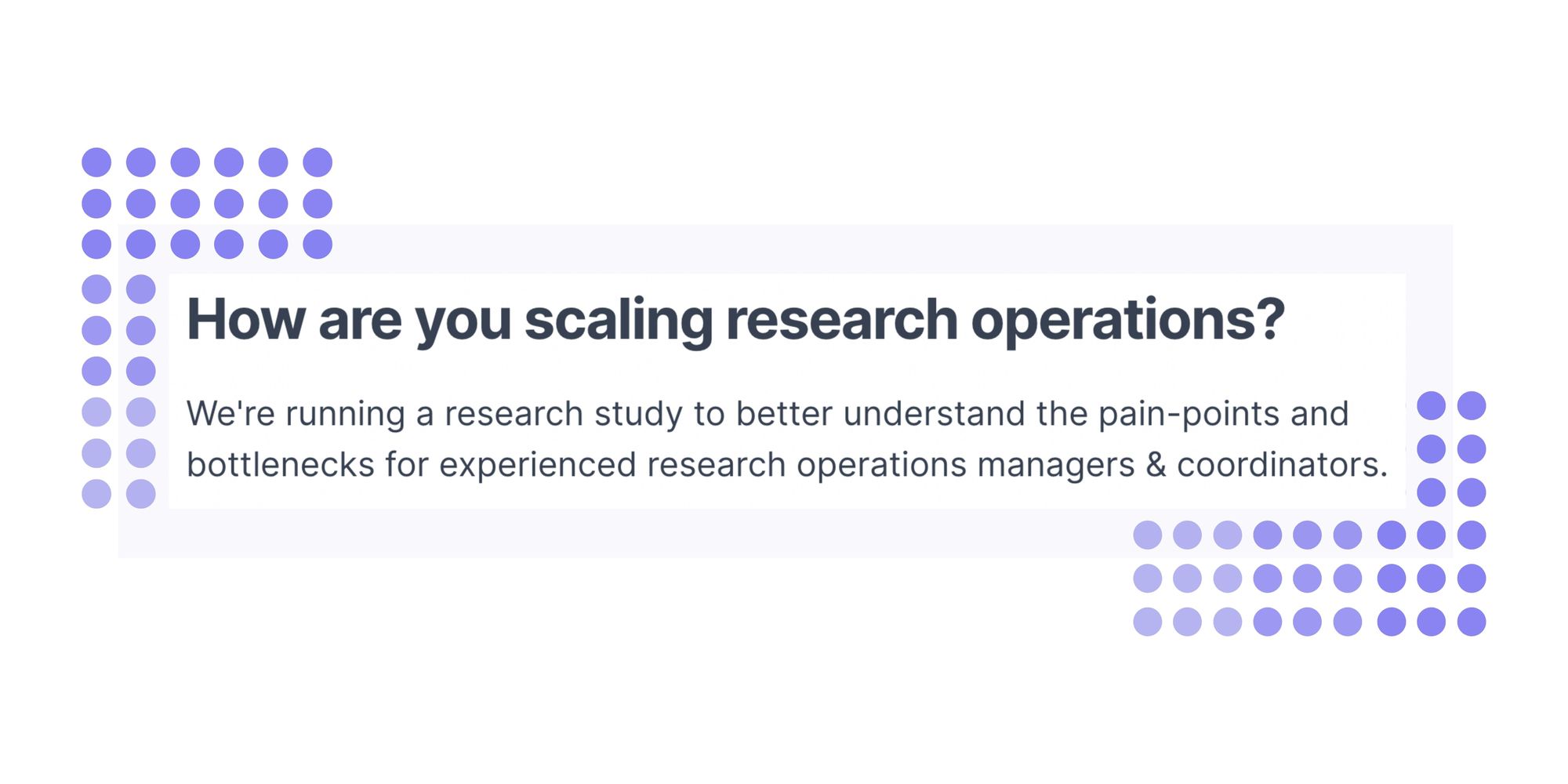 How are you scaling research operations?

We're running a research study to better understand the pain-points and bottlenecks for experienced research operations managers & coordinators.